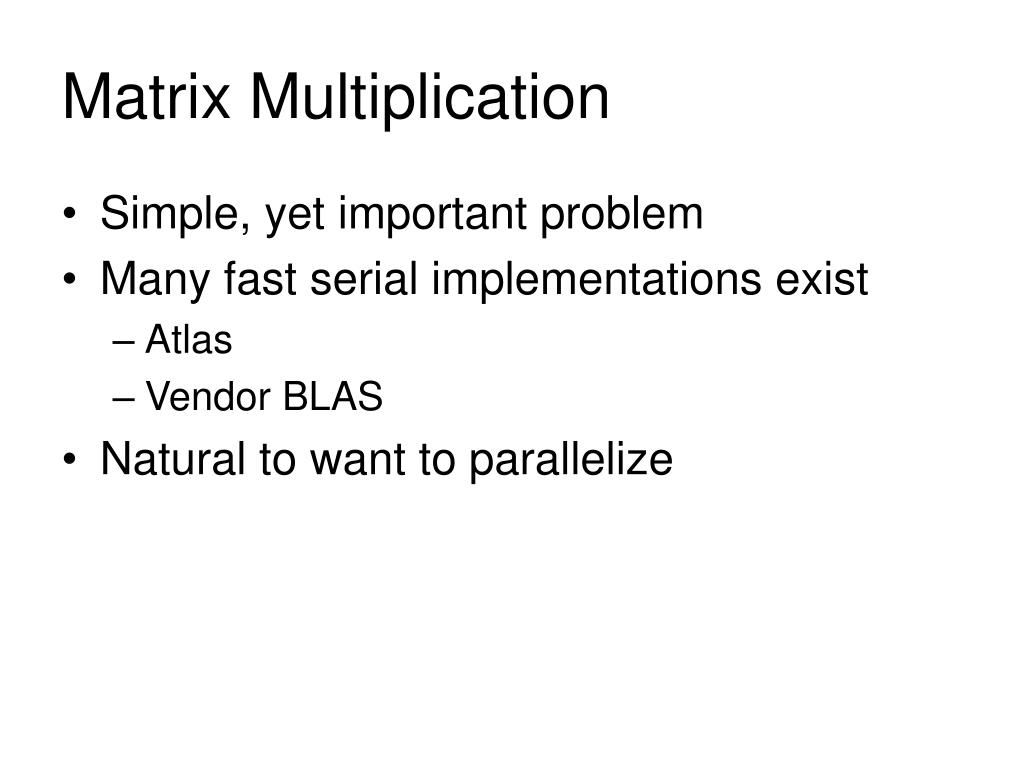 Matrix Multiplication

• Simple, yet important problem
• Many fast serial implementations exist
  – Atlas
  – Vendor BLAS
• Natural to want to parallelize